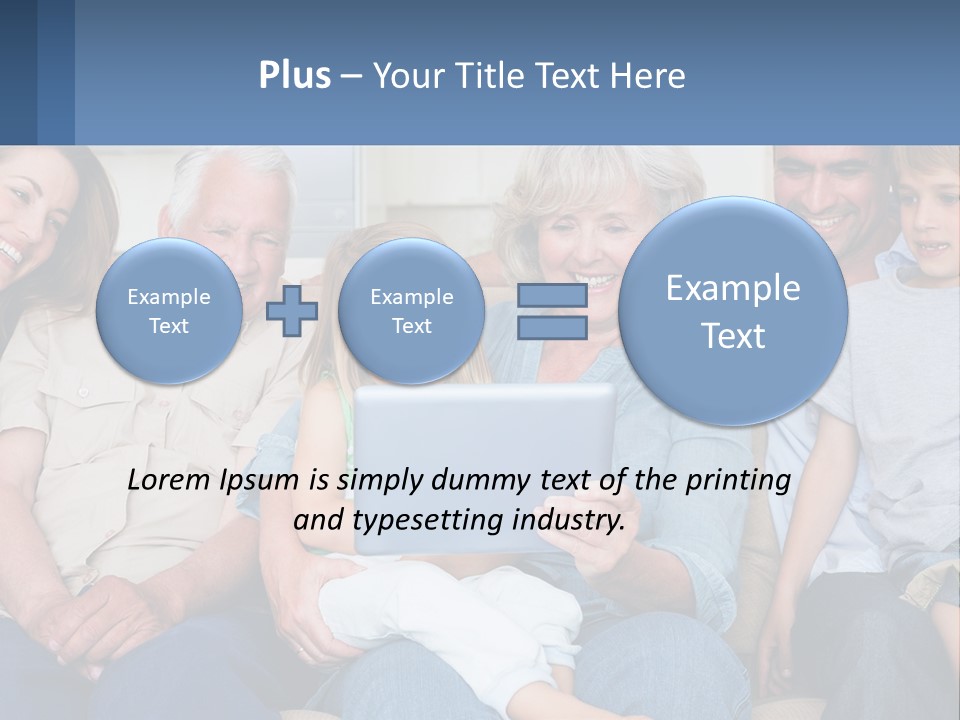 Plus – Your Title Text Here

Example Text

Example Text

Example Text

Lorem Ipsum is simply dummy text of the printing and typesetting industry.